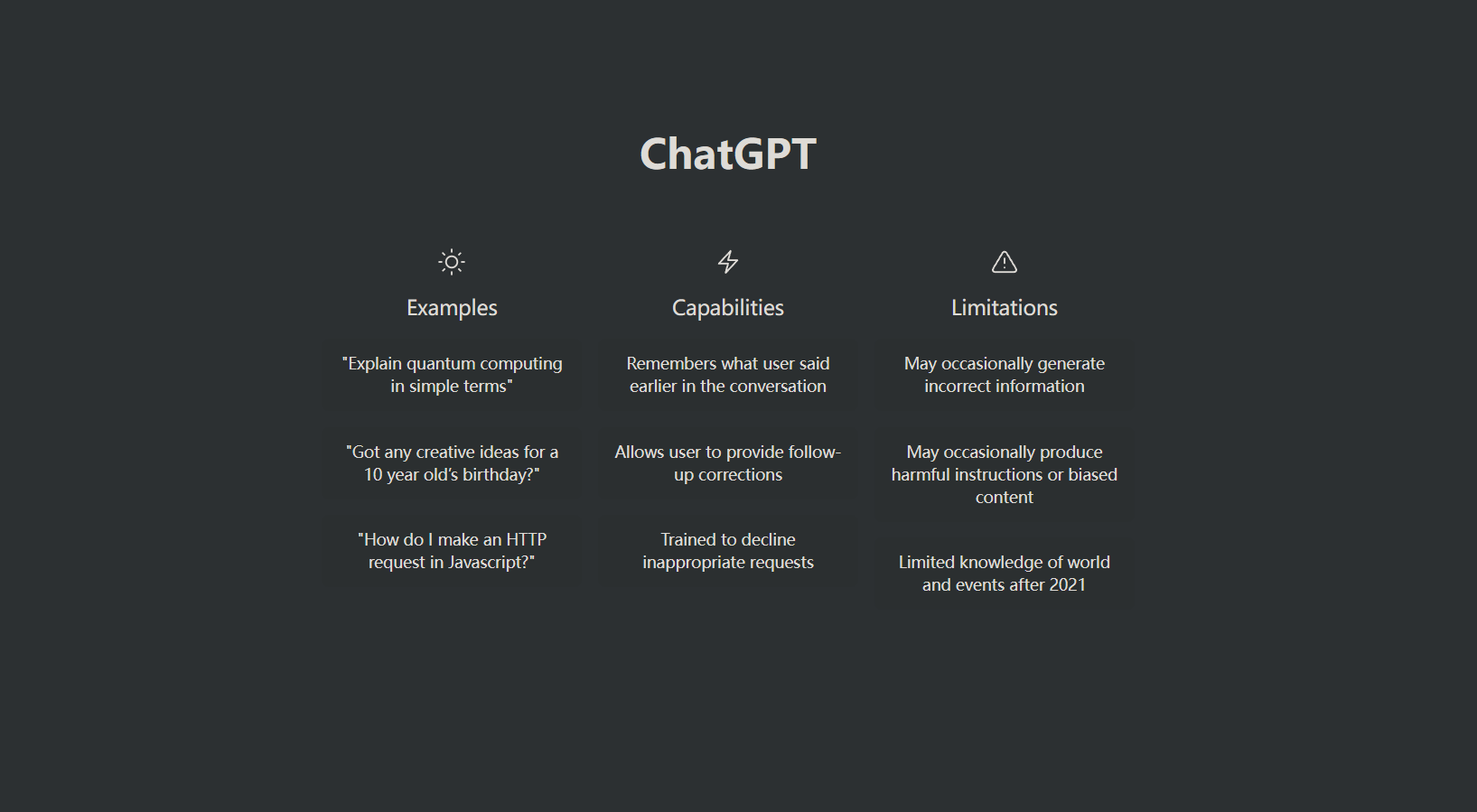 ChatGPT

Examples

"Explain quantum computing in simple terms"

"Got any creative ideas for a 10 year old's birthday?"

"How do I make an HTTP request in Javascript?"

Capabilities

Remembers what user said earlier in the conversation

Allows user to provide follow-up corrections

Trained to decline inappropriate requests

Limitations

May occasionally generate incorrect information

May occasionally produce harmful instructions or biased content

Limited knowledge of world and events after 2021